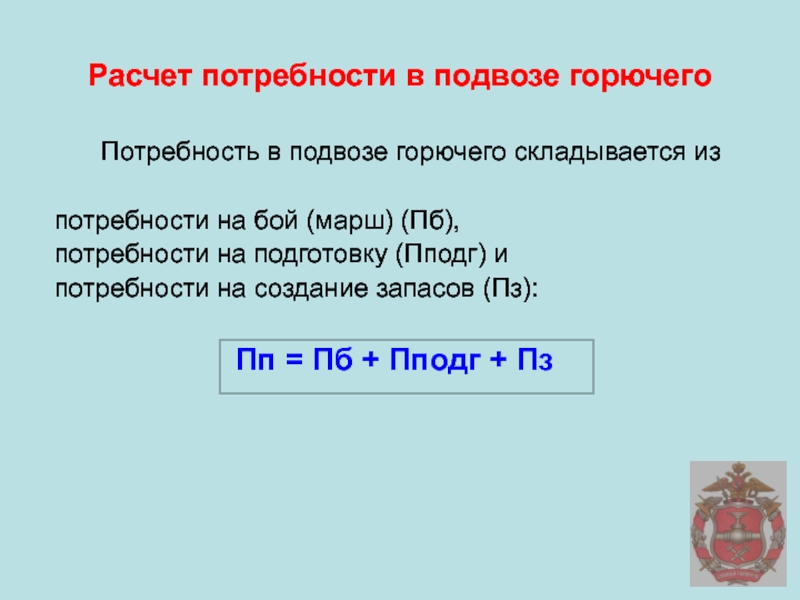 Расчет потребности в подвозе горючего

Потребность в подвозе горючего складывается из

потребности на бой (марш) (Пб),
потребности на подготовку (Пподг) и
потребности на создание запасов (Пз):

Пп = Пб + Пподг + Пз